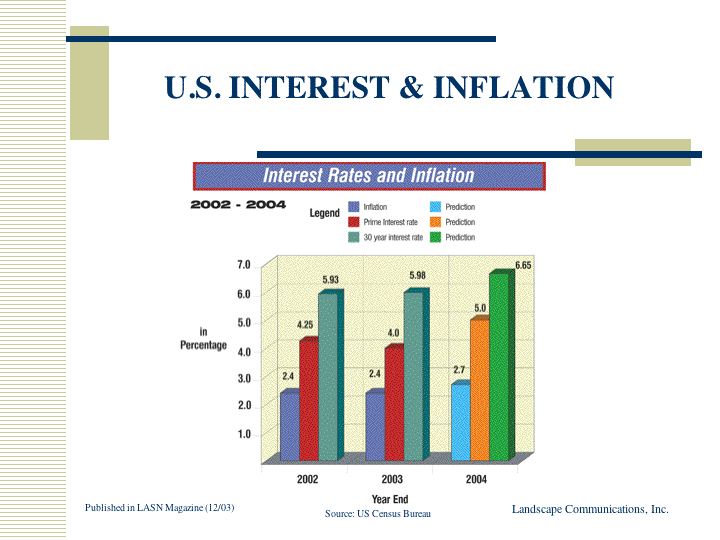 U.S. INTEREST & INFLATION

Interest Rates and Inflation

2002 - 2004

Legend
Inflation
Prime Interest rate
30 year interest rate
Prediction
Prediction
Prediction

in Percentage

7.0
6.0
5.0
4.0
3.0
2.0
1.0

2.4
4.25
5.93
2.4
4.0
5.98
2.7
5.0
6.65

2002
2003
2004

Year End

Published in LASN Magazine (12/03)

Source: US Census Bureau

Landscape Communications, Inc.